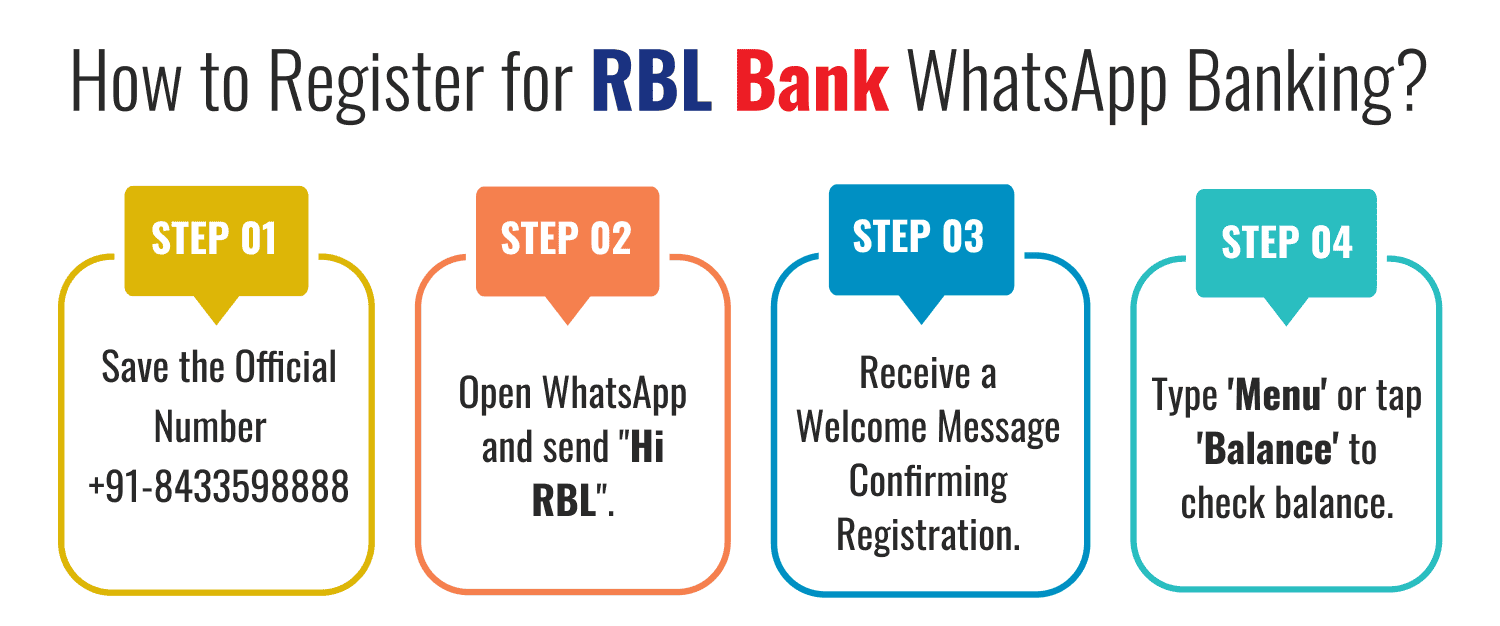 How to Register for RBL Bank WhatsApp Banking?

STEP 01

Save the Official Number +91-8433598888

STEP 02

Open WhatsApp and send "Hi RBL".

STEP 03

Receive a Welcome Message Confirming Registration.

STEP 04

Type 'Menu' or tap 'Balance' to check balance.